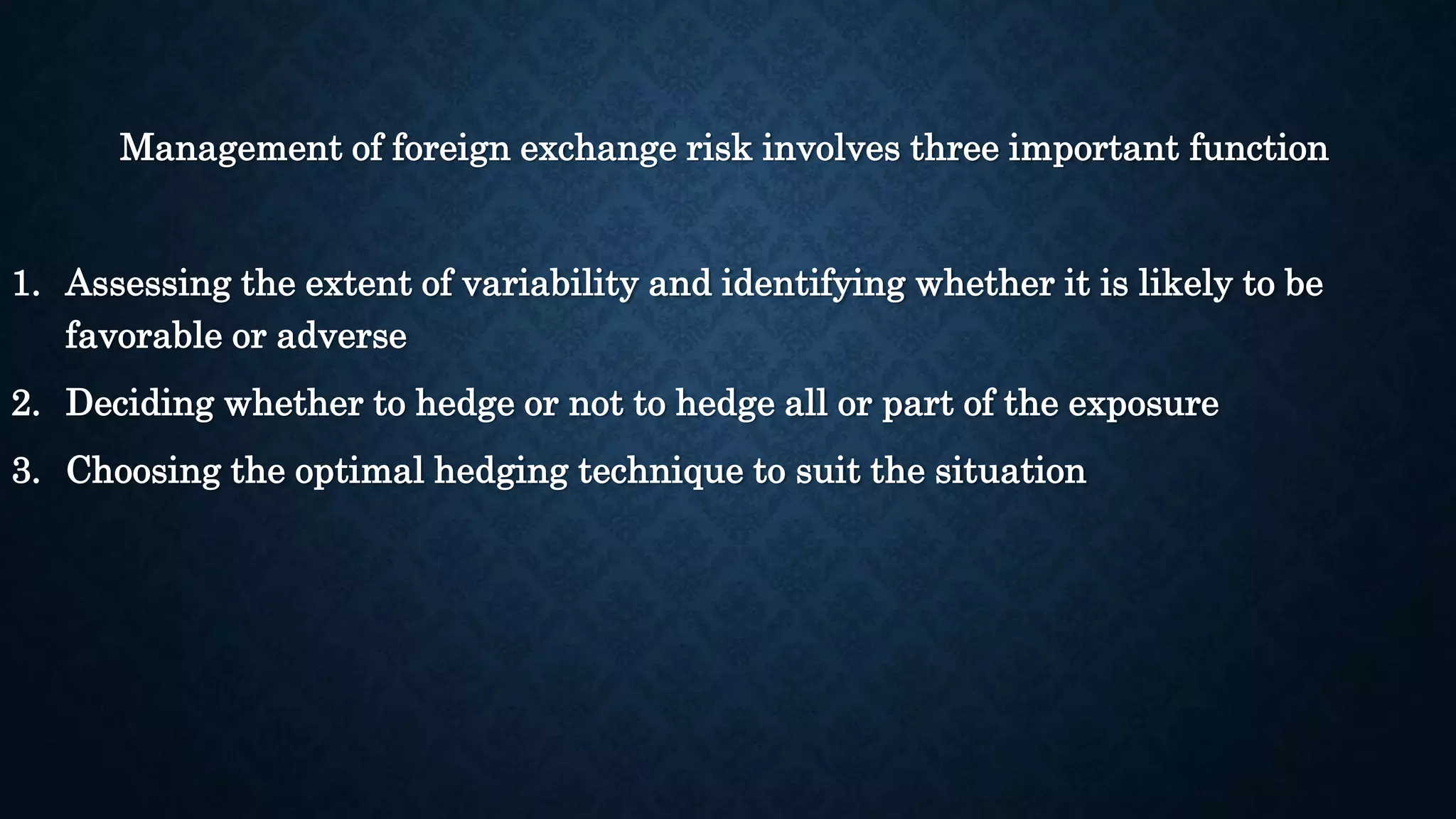 Management of foreign exchange risk involves three important function

1. Assessing the extent of variability and identifying whether it is likely to be favorable or adverse
2. Deciding whether to hedge or not to hedge all or part of the exposure
3. Choosing the optimal hedging technique to suit the situation